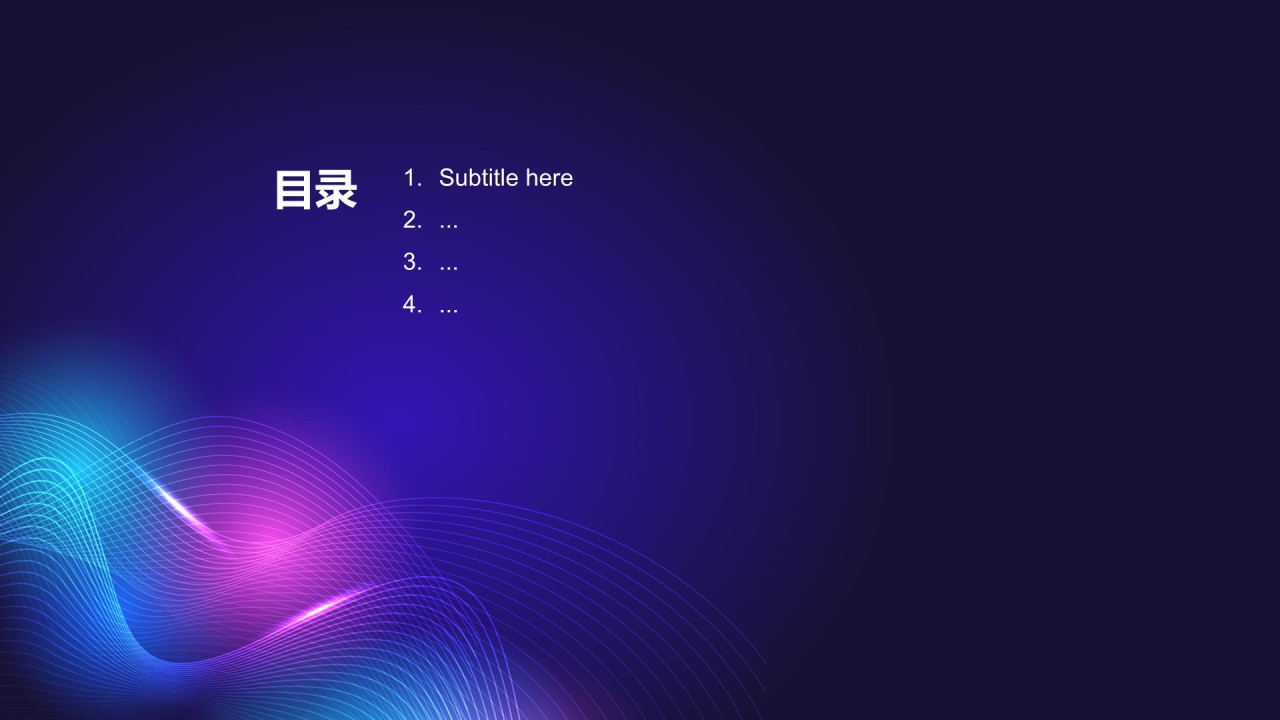 目录

1. Subtitle here
2. ...
3. ...
4. ...